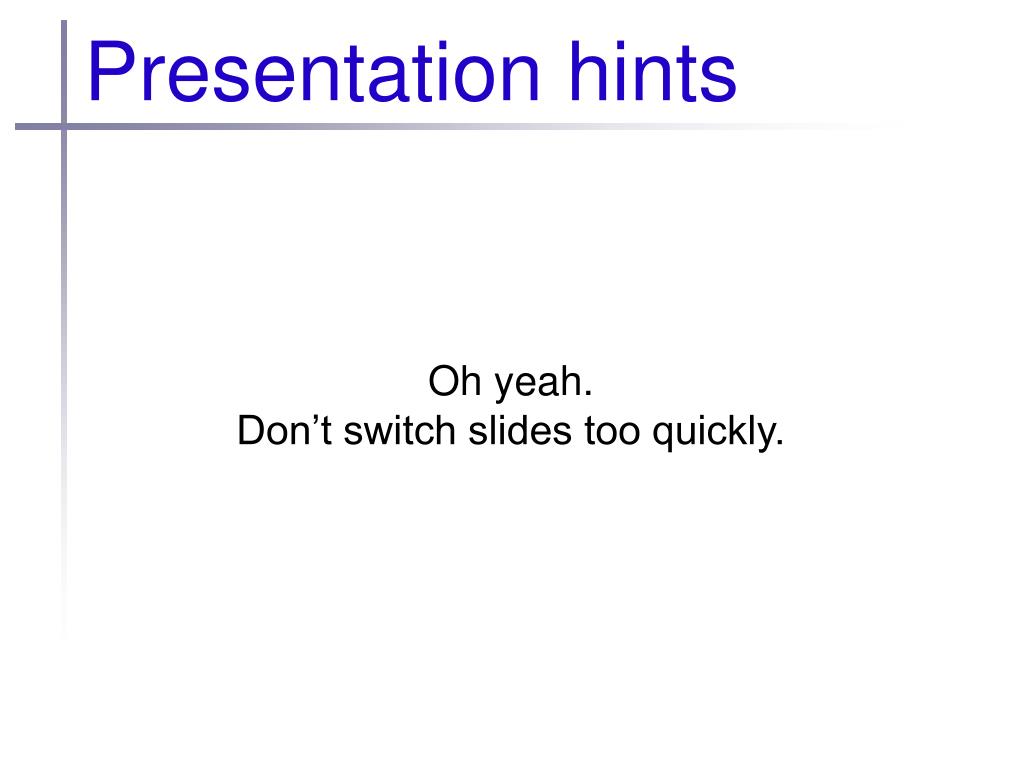 Presentation hints

Oh yeah.
Don’t switch slides too quickly.